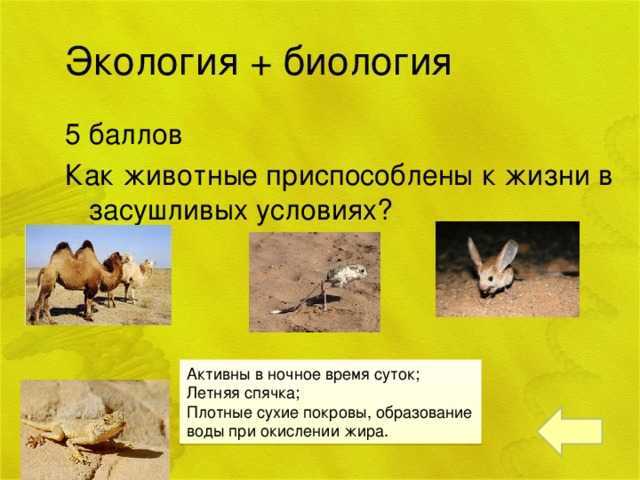 Экология + биология

5 баллов

Как животные приспособлены к жизни в засушливых условиях?

Активны в ночное время суток;
Летняя спячка;
Плотные сухие покровы, образование воды при окислении жира.